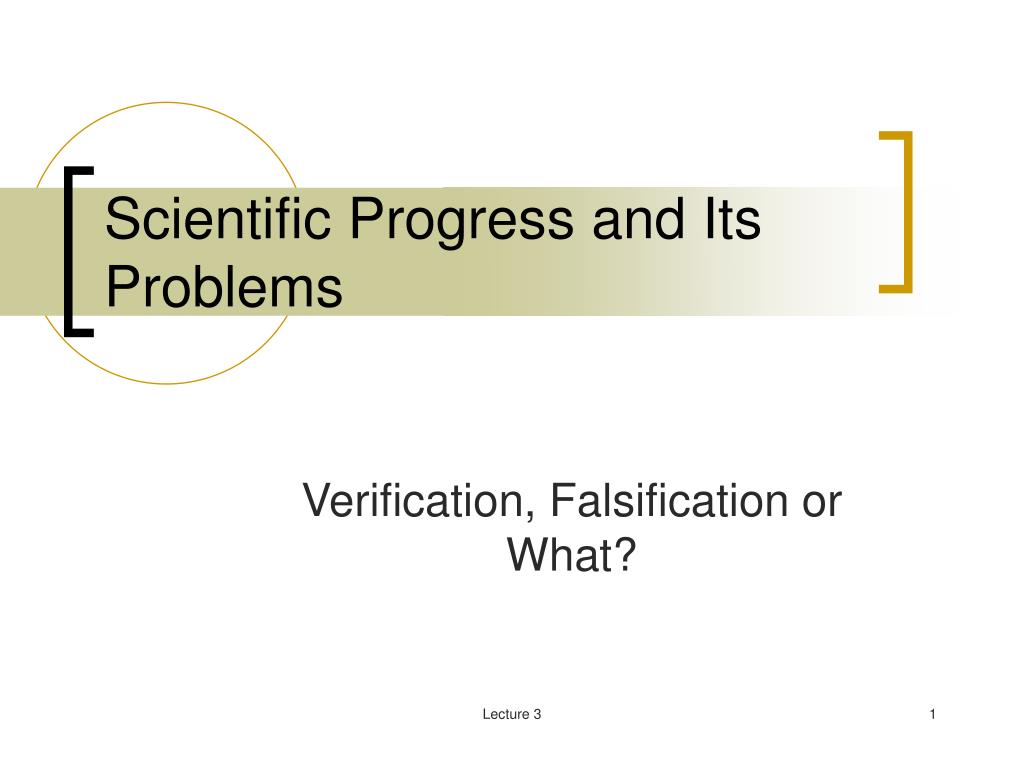 Scientific Progress and Its Problems

Verification, Falsification or What?

Lecture 3

1